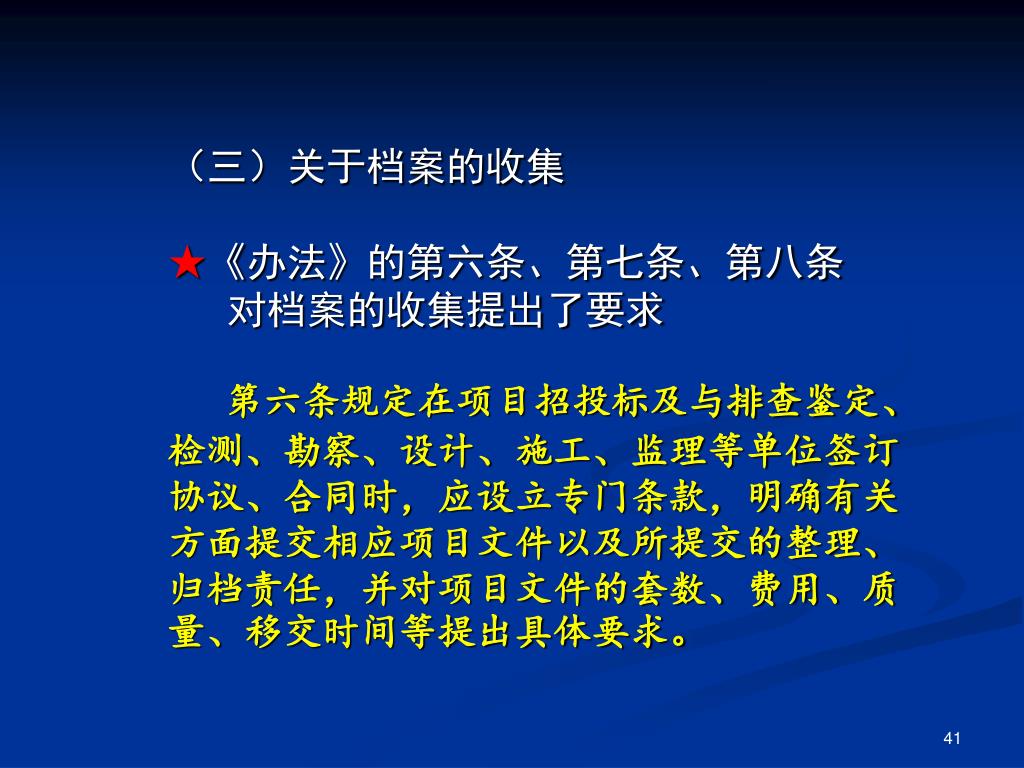 （三）关于档案的收集

★《办法》的第六条、第七条、第八条对档案的收集提出了要求

第六条规定在项目招投标及与排查鉴定、检测、勘察、设计、施工、监理等单位签订协议、合同时，应设立专门条款，明确有关方面提交相应项目文件以及所提交的整理、归档责任，并对项目文件的套数、费用、质量、移交时间等提出具体要求。

41